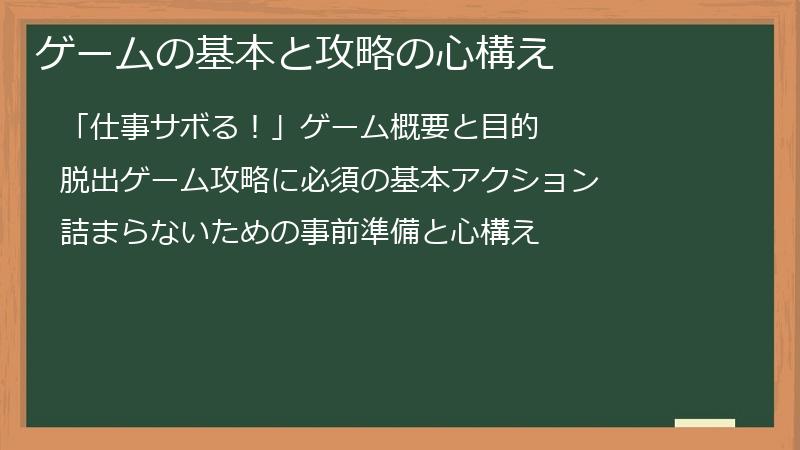 ゲームの基本と攻略の心構え

「仕事サボる！」ゲーム概要と目的

脱出ゲーム攻略に必須の基本アクション

詰まらないための事前準備と心構え